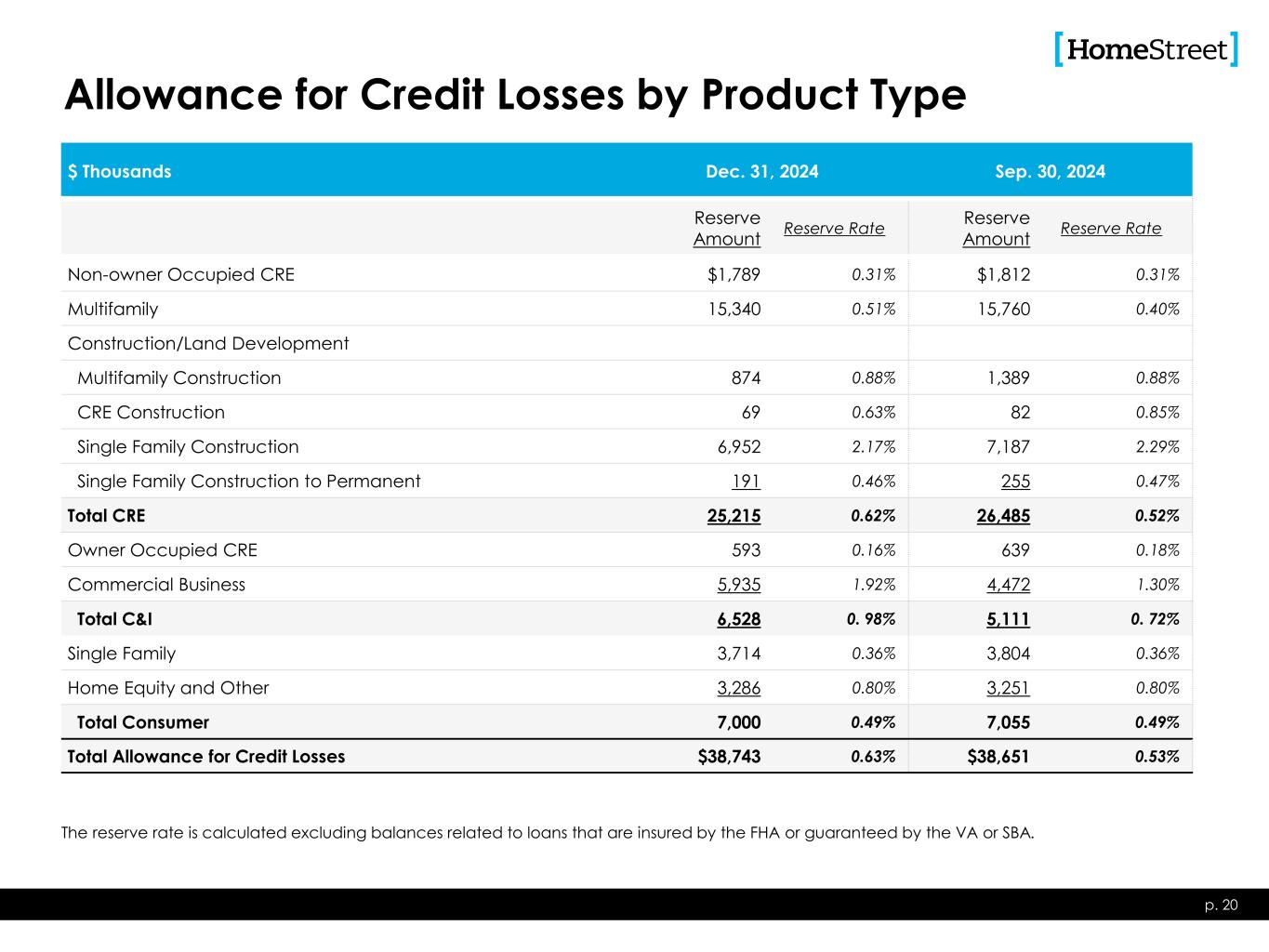 [HomeStreet]

Allowance for Credit Losses by Product Type

| $ Thousands | Dec. 31, 2024 | | Sep. 30, 2024 | |
|---|---|---|---|---|
| | Reserve Amount | Reserve Rate | Reserve Amount | Reserve Rate |
| Non-owner Occupied CRE | $1,789 | 0.31% | $1,812 | 0.31% |
| Multifamily | 15,340 | 0.51% | 15,760 | 0.40% |
| Construction/Land Development | | | | |
| Multifamily Construction | 874 | 0.88% | 1,389 | 0.88% |
| CRE Construction | 69 | 0.63% | 82 | 0.85% |
| Single Family Construction | 6,952 | 2.17% | 7,187 | 2.29% |
| Single Family Construction to Permanent | 191 | 0.46% | 255 | 0.47% |
| Total CRE | 25,215 | 0.62% | 26,485 | 0.52% |
| Owner Occupied CRE | 593 | 0.16% | 639 | 0.18% |
| Commercial Business | 5,935 | 1.92% | 4,472 | 1.30% |
| Total C&I | 6,528 | 0. 98% | 5,111 | 0. 72% |
| Single Family | 3,714 | 0.36% | 3,804 | 0.36% |
| Home Equity and Other | 3,286 | 0.80% | 3,251 | 0.80% |
| Total Consumer | 7,000 | 0.49% | 7,055 | 0.49% |
| Total Allowance for Credit Losses | $38,743 | 0.63% | $38,651 | 0.53% |

The reserve rate is calculated excluding balances related to loans that are insured by the FHA or guaranteed by the VA or SBA.

p. 20